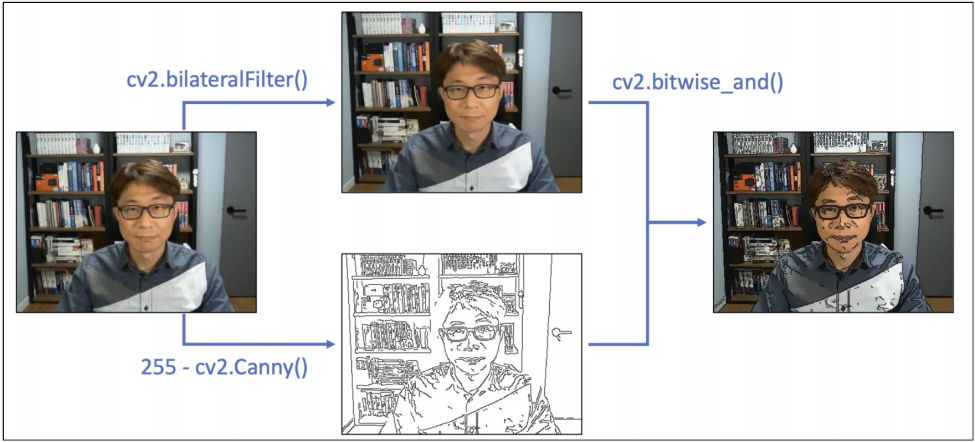 cv2.bilateralFilter()

cv2.bitwise_and()

255 - cv2.Canny()